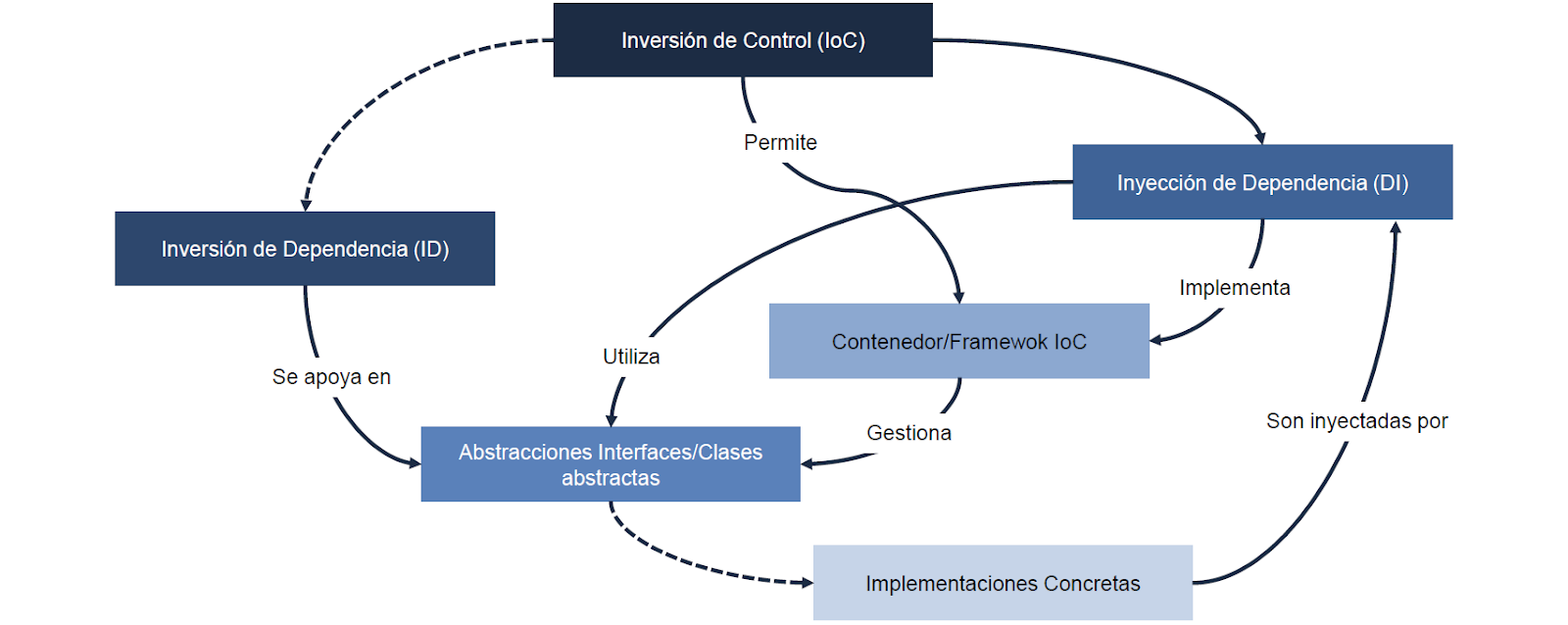 Inversión de Control (IoC)

Permite

Inyección de Dependencia (DI)

Inversión de Dependencia (ID)

Implementa

Contenedor/Framewok IoC

Utiliza

Se apoya en

Gestiona

Son inyectadas por

Abstracciones Interfaces/Clases abstractas

Implementaciones Concretas